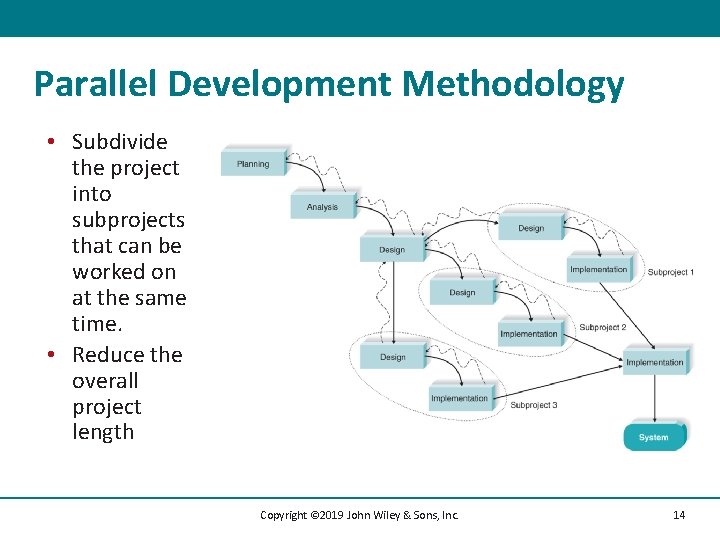 Parallel Development Methodology

• Subdivide the project into subprojects that can be worked on at the same time.
• Reduce the overall project length

Planning
Analysis
Design
Design
Implementation
Subproject 1
Design
Implementation
Subproject 2
Design
Implementation
Subproject 3
Implementation
System

Copyright ©2019 John Wiley & Sons, Inc.
14